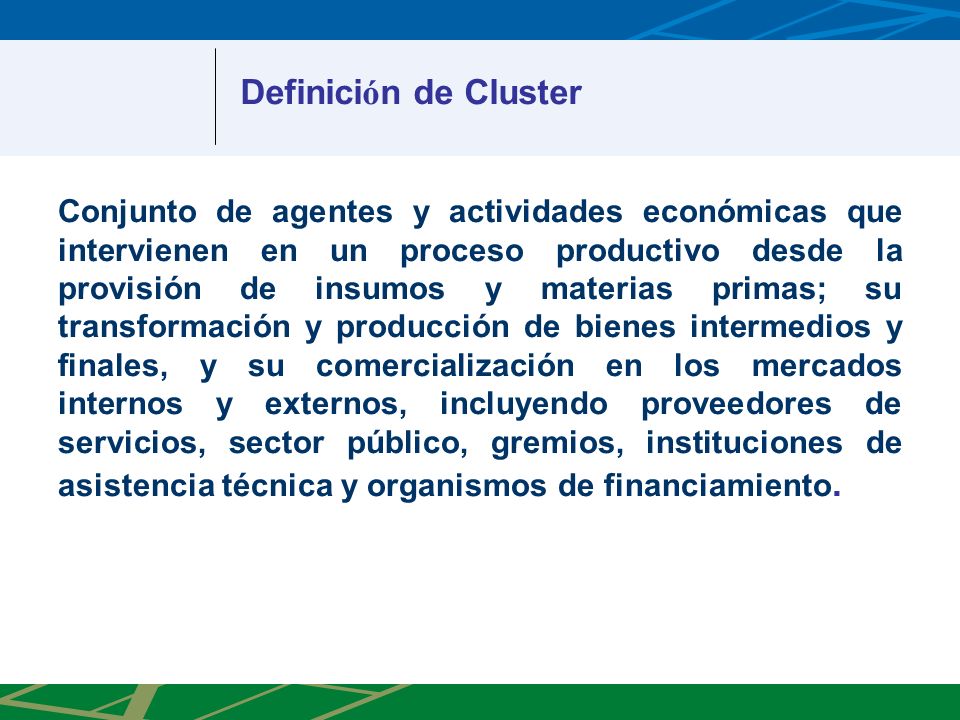 Definición de Cluster

Conjunto de agentes y actividades económicas que intervienen en un proceso productivo desde la provisión de insumos y materias primas; su transformación y producción de bienes intermedios y finales, y su comercialización en los mercados internos y externos, incluyendo proveedores de servicios, sector público, gremios, instituciones de asistencia técnica y organismos de financiamiento.